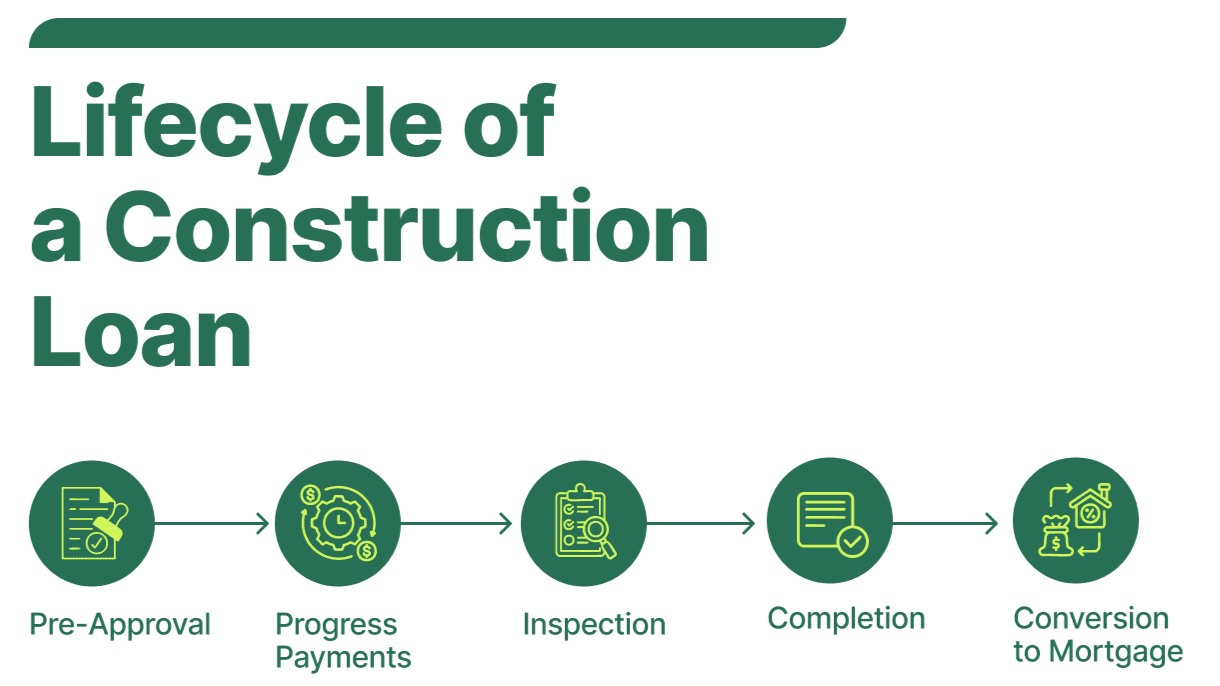 Lifecycle of a Construction Loan

Pre-Approval

Progress Payments

Inspection

Completion

Conversion to Mortgage